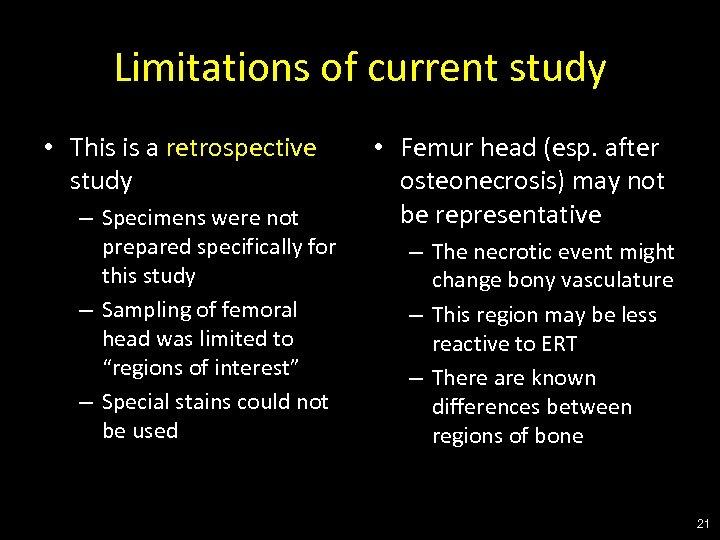 Limitations of current study

• This is a retrospective study
– Specimens were not prepared specifically for this study
– Sampling of femoral head was limited to "regions of interest"
– Special stains could not be used

• Femur head (esp. after osteonecrosis) may not be representative
– The necrotic event might change bony vasculature
– This region may be less reactive to ERT
– There are known differences between regions of bone

21